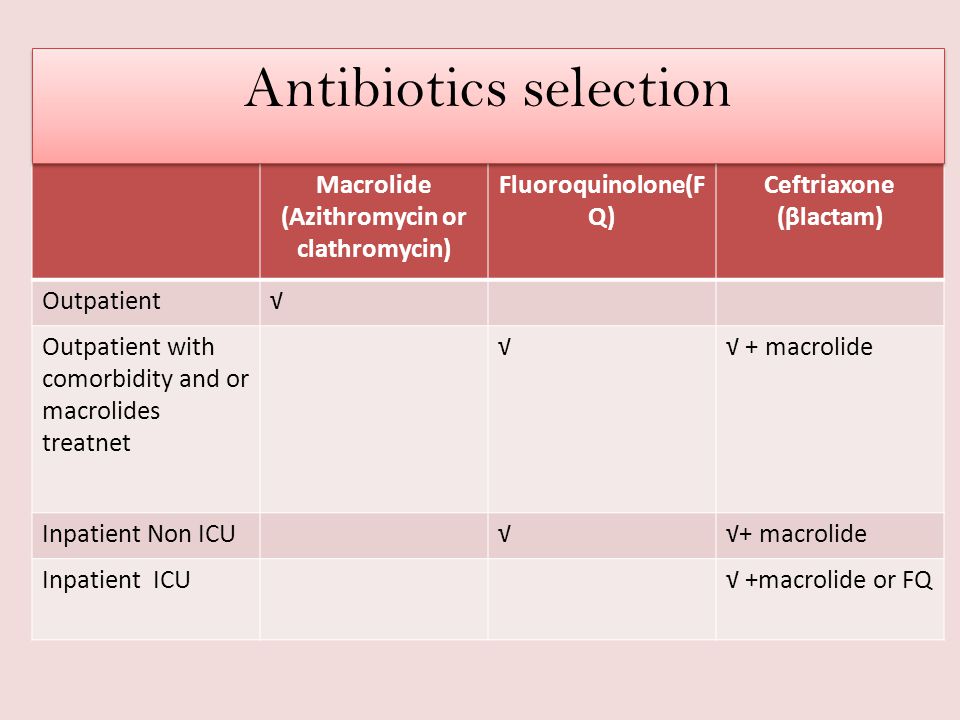 Antibiotics selection

| | Macrolide (Azithromycin or clathromycin) | Fluoroquinolone(FQ) | Ceftriaxone (βlactam) |
|---|---|---|---|
| Outpatient | √ | | |
| Outpatient with comorbidity and or macrolides treatnet | | √ | √ + macrolide |
| Inpatient Non ICU | | √ | √+ macrolide |
| Inpatient ICU | | | √ +macrolide or FQ |